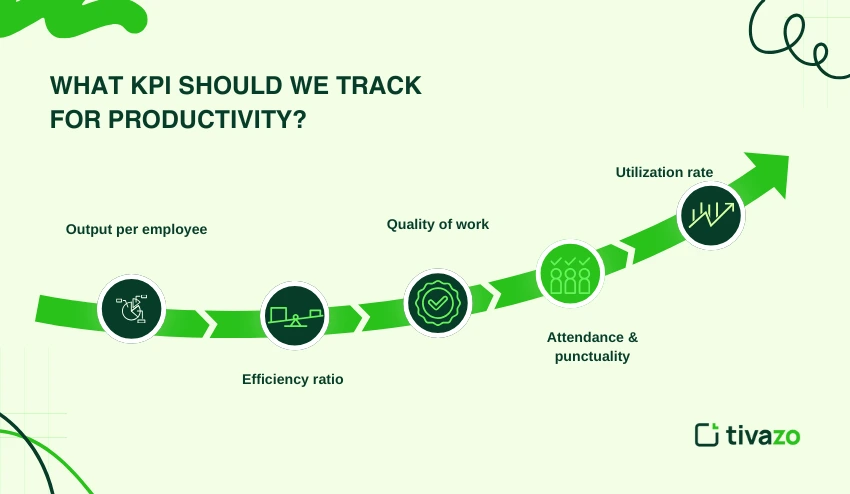 WHAT KPI SHOULD WE TRACK FOR PRODUCTIVITY?

Output per employee

Efficiency ratio

Quality of work

Attendance & punctuality

Utilization rate

tivazo